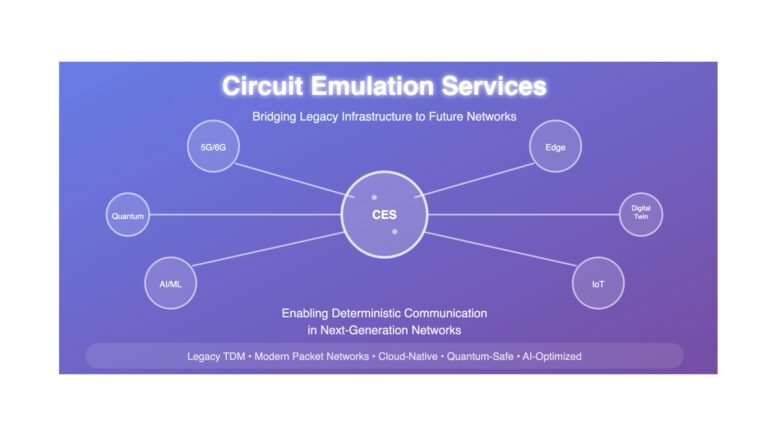 Circuit Emulation Services

Bridging Legacy Infrastructure to Future Networks

5G/6G

Edge

Quantum

CES

Digital Twin

AI/ML

IoT

Enabling Deterministic Communication in Next-Generation Networks

Legacy TDM • Modern Packet Networks • Cloud-Native • Quantum-Safe • AI-Optimized